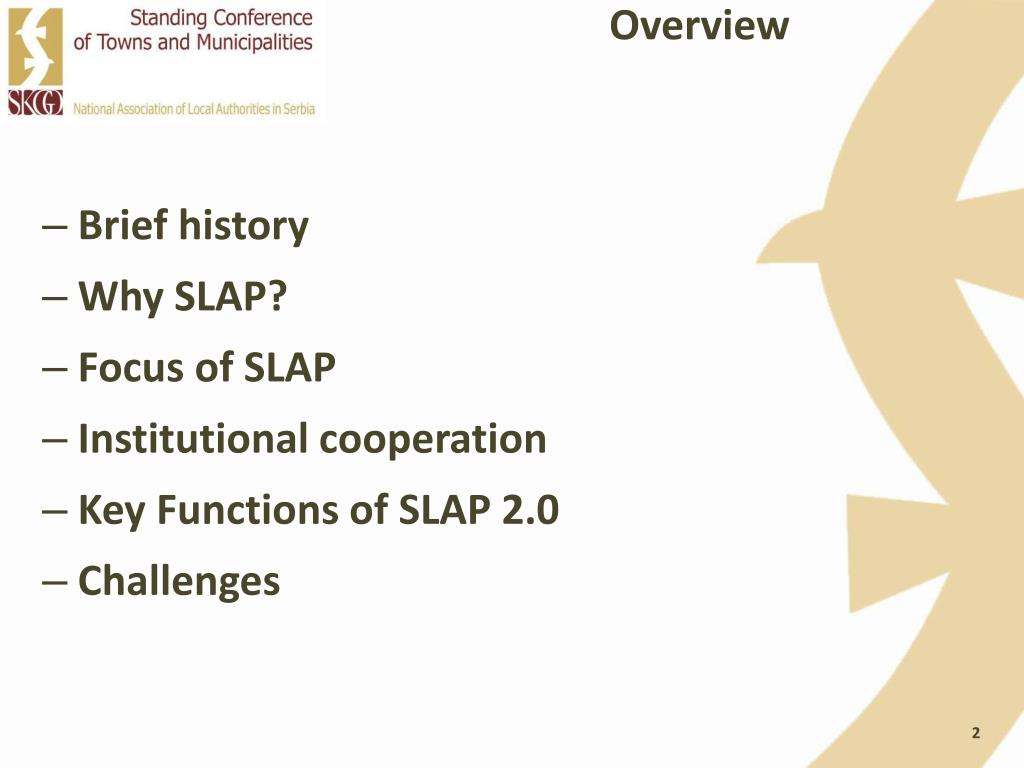 Standing Conference of Towns and Municipalities

SKGO National Association of Local Authorities in Serbia

Overview

– Brief history
– Why SLAP?
– Focus of SLAP
– Institutional cooperation
– Key Functions of SLAP 2.0
– Challenges

2